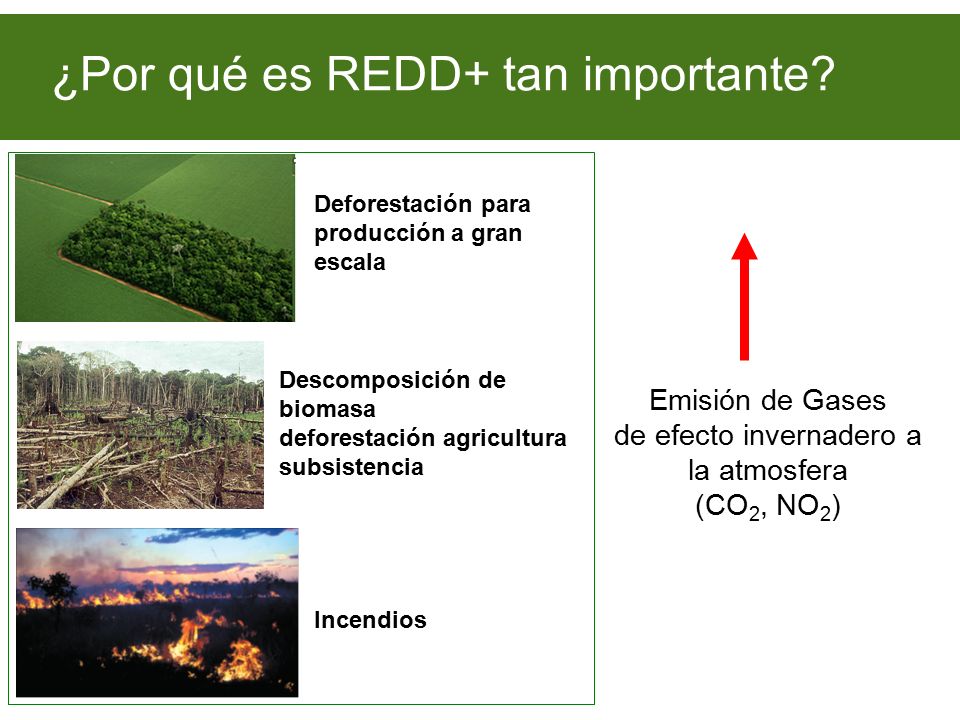 ¿Por qué es REDD+ tan importante?

Deforestación para producción a gran escala

Descomposición de biomasa deforestación agricultura subsistencia

Incendios

Emisión de Gases de efecto invernadero a la atmosfera ($CO_2$, $NO_2$)